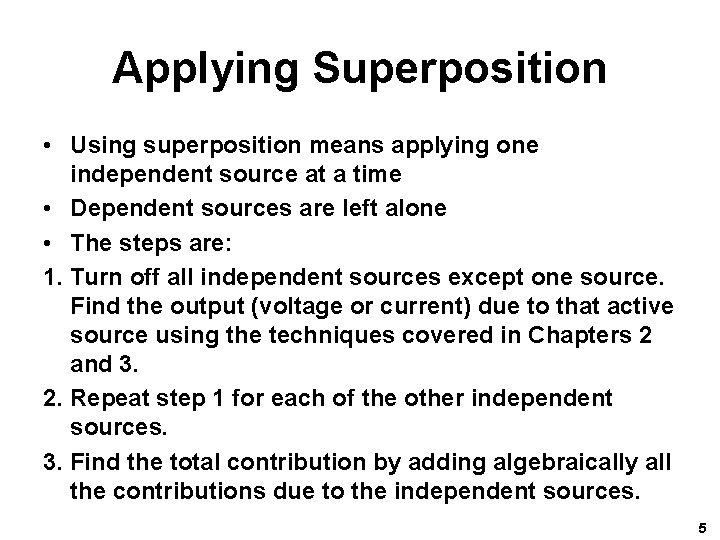 Applying Superposition

• Using superposition means applying one independent source at a time
• Dependent sources are left alone
• The steps are:

1. Turn off all independent sources except one source. Find the output (voltage or current) due to that active source using the techniques covered in Chapters 2 and 3.
2. Repeat step 1 for each of the other independent sources.
3. Find the total contribution by adding algebraically all the contributions due to the independent sources.

5